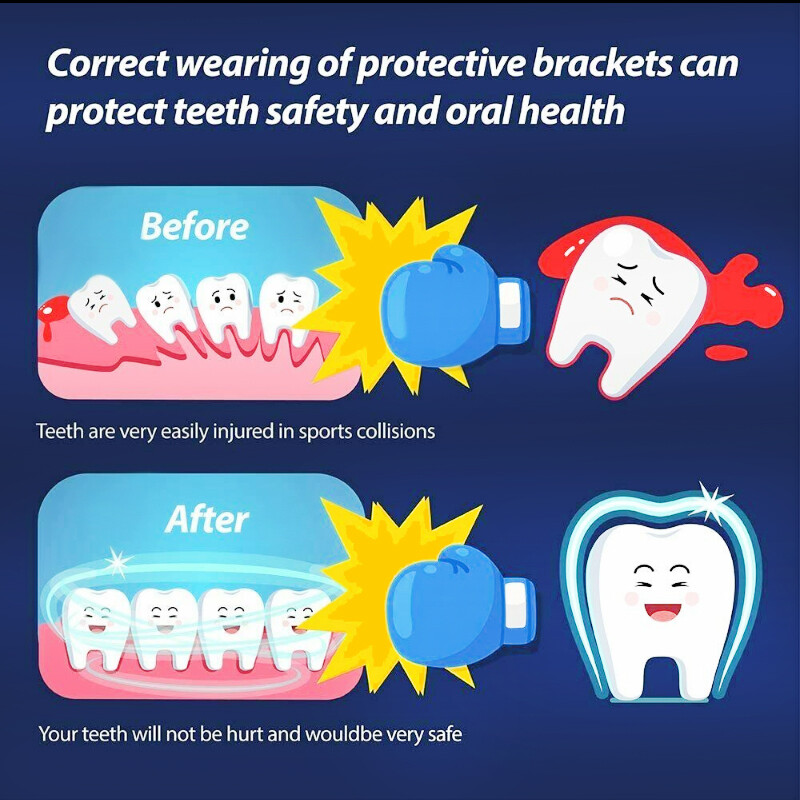 Correct wearing of protective brackets can protect teeth safety and oral health

Before

Teeth are very easily injured in sports collisions

After

Your teeth will not be hurt and wouldbe very safe